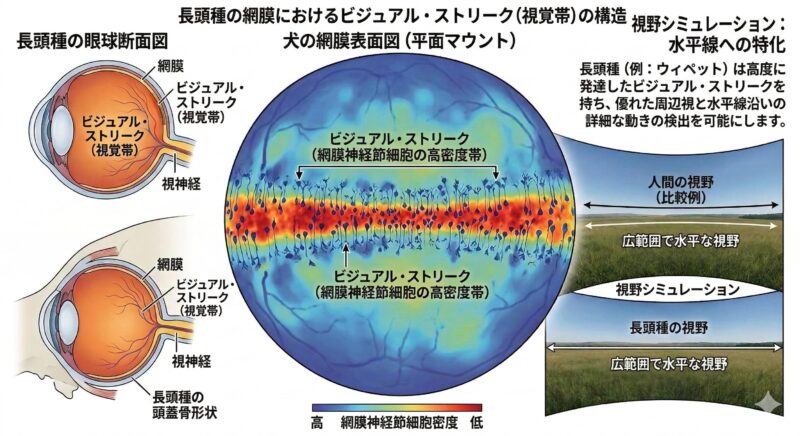 長頭種の網膜におけるビジュアル・ストリーク（視覚帯）の構造

長頭種の眼球断面図

網膜
ビジュアル・ストリーク（視覚帯）
ビジュアル・ストリーク（視覚帯）
視神経

網膜
ビジュアル・ストリーク（視覚帯）
視神経
長頭種の頭蓋骨形状

犬の網膜表面図（平面マウント）

ビジュアル・ストリーク（網膜神経節細胞の高密度帯）

ビジュアル・ストリーク（網膜神経節細胞の高密度帯）

高　網膜神経節細胞密度　低

視野シミュレーション：水平線への特化

長頭種（例：ウィペット）は高度に発達したビジュアル・ストリークを持ち、優れた周辺視と水平線沿いの詳細な動きの検出を可能にします。

人間の視野（比較例）
広範囲で水平な視野

視野シミュレーション

長頭種の視野
広範囲で水平な視野